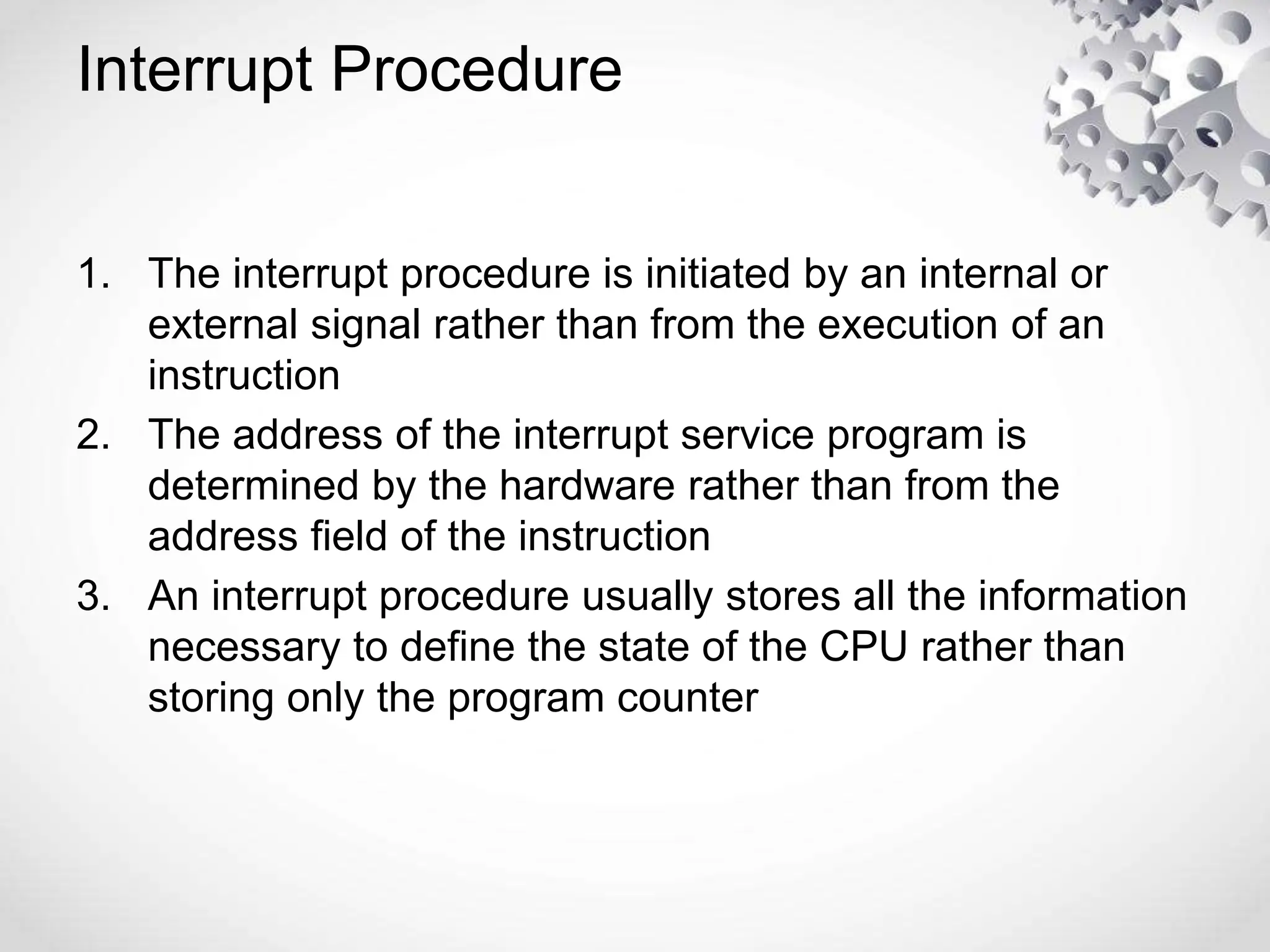 Interrupt Procedure

1. The interrupt procedure is initiated by an internal or external signal rather than from the execution of an instruction
2. The address of the interrupt service program is determined by the hardware rather than from the address field of the instruction
3. An interrupt procedure usually stores all the information necessary to define the state of the CPU rather than storing only the program counter